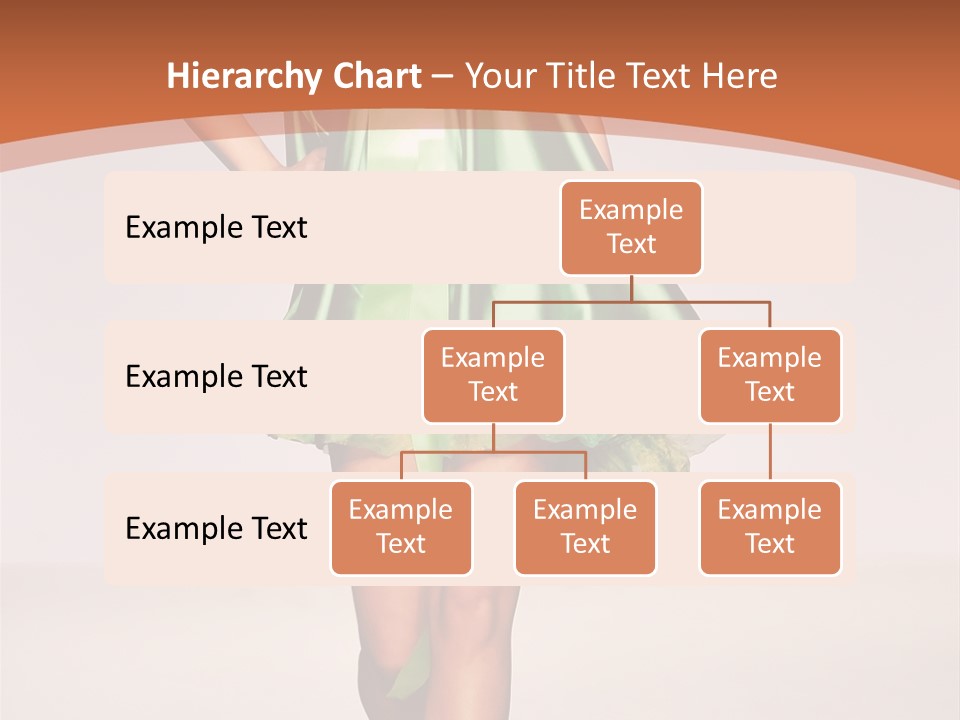 Hierarchy Chart – Your Title Text Here

Example Text

Example Text

Example Text

Example Text

Example Text

Example Text

Example Text

Example Text

Example Text